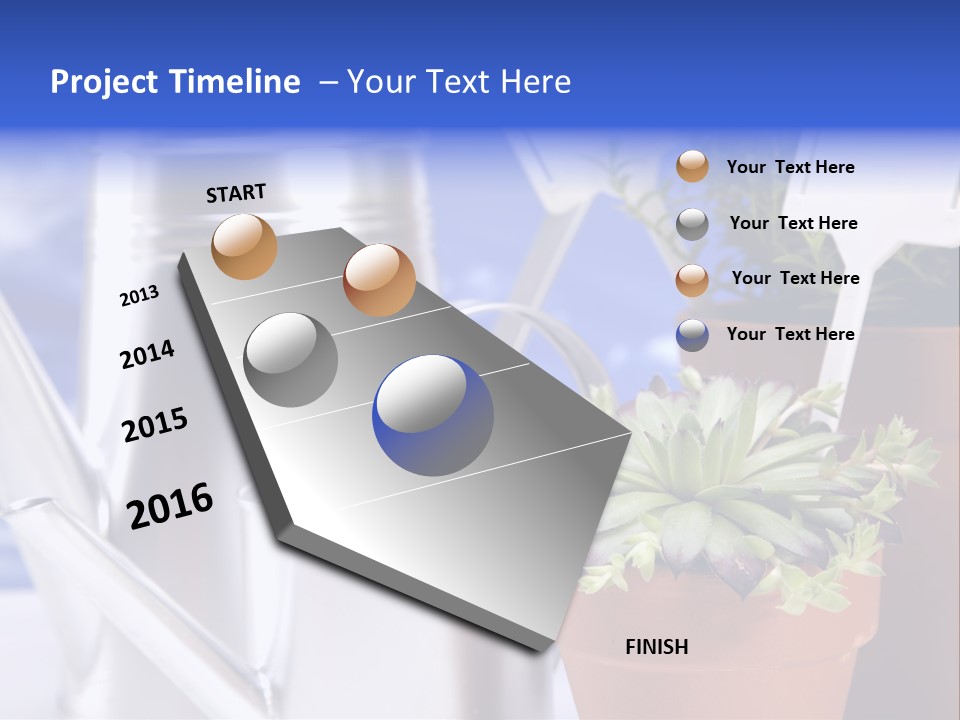 Project Timeline – Your Text Here

START

2013

2014

2015

2016

FINISH

Your Text Here

Your Text Here

Your Text Here

Your Text Here